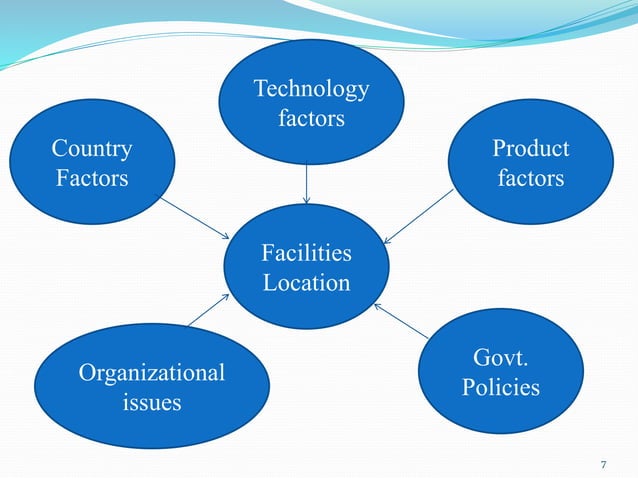 Technology factors

Country Factors

Product factors

Facilities Location

Organizational issues

Govt. Policies

7